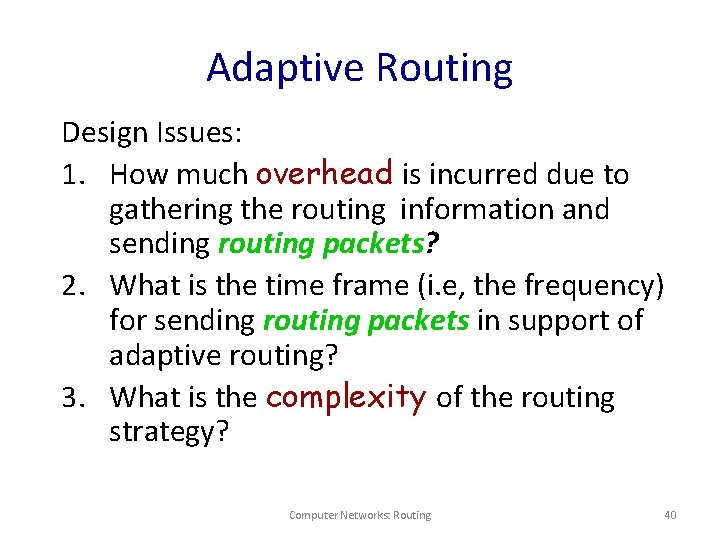 Adaptive Routing

Design Issues:

1. How much overhead is incurred due to gathering the routing information and sending routing packets?
2. What is the time frame (i.e, the frequency) for sending routing packets in support of adaptive routing?
3. What is the complexity of the routing strategy?

Computer Networks: Routing

40